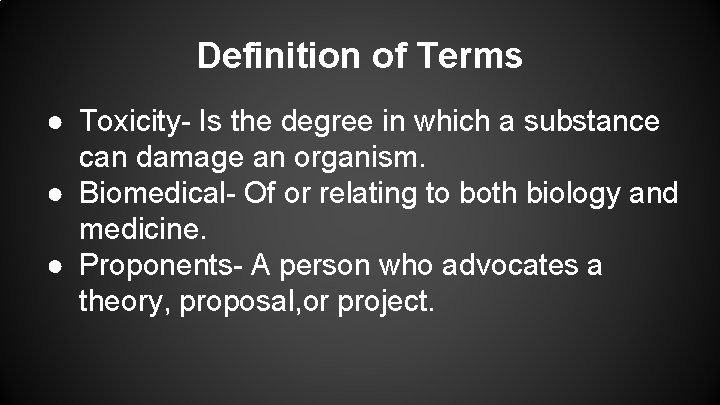 Definition of Terms

● Toxicity- Is the degree in which a substance can damage an organism.
● Biomedical- Of or relating to both biology and medicine.
● Proponents- A person who advocates a theory, proposal,or project.